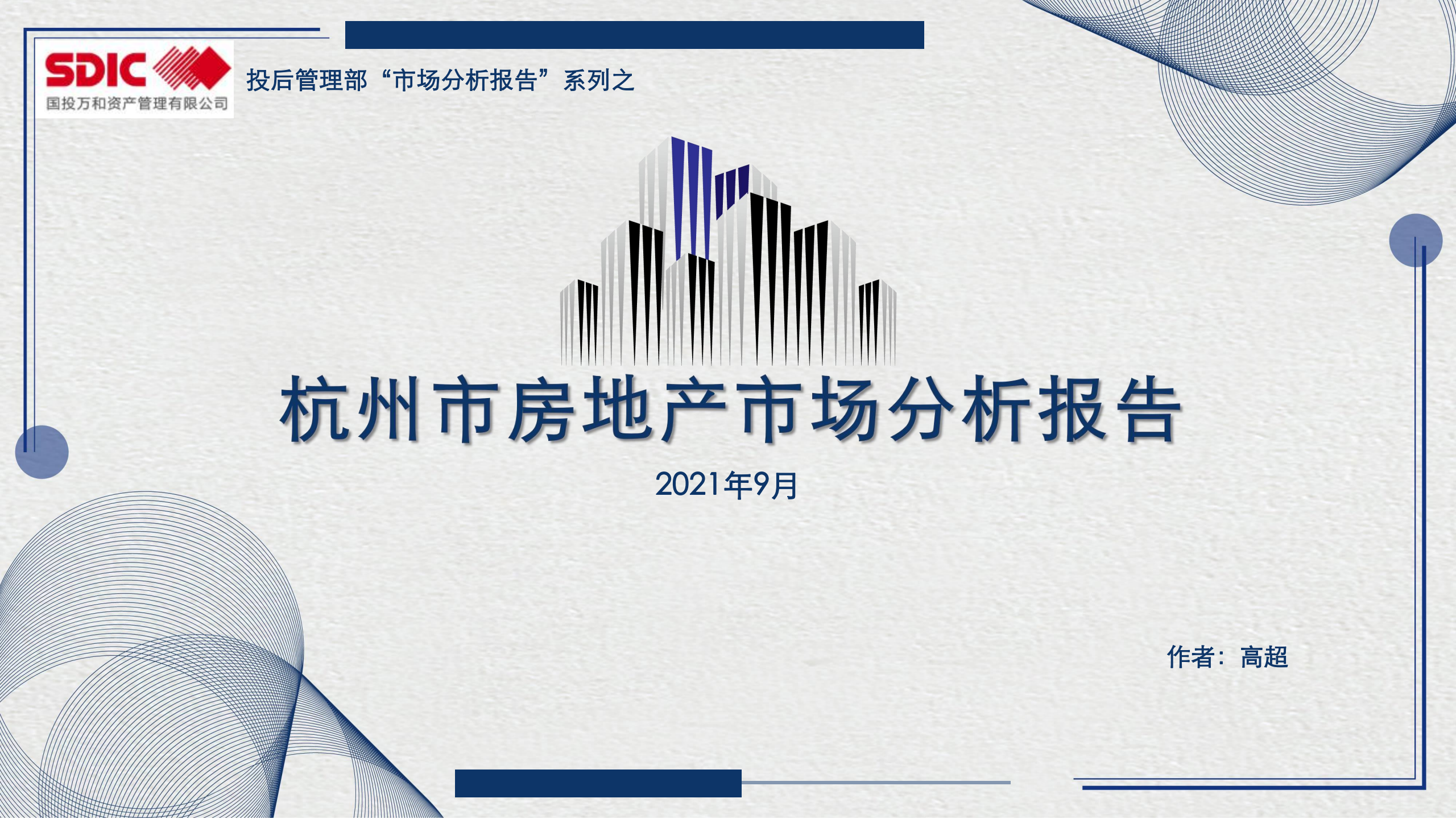 SDIC
国投万和资产管理有限公司

投后管理部“市场分析报告”系列之

杭州市房地产市场分析报告

2021年9月

作者：高超